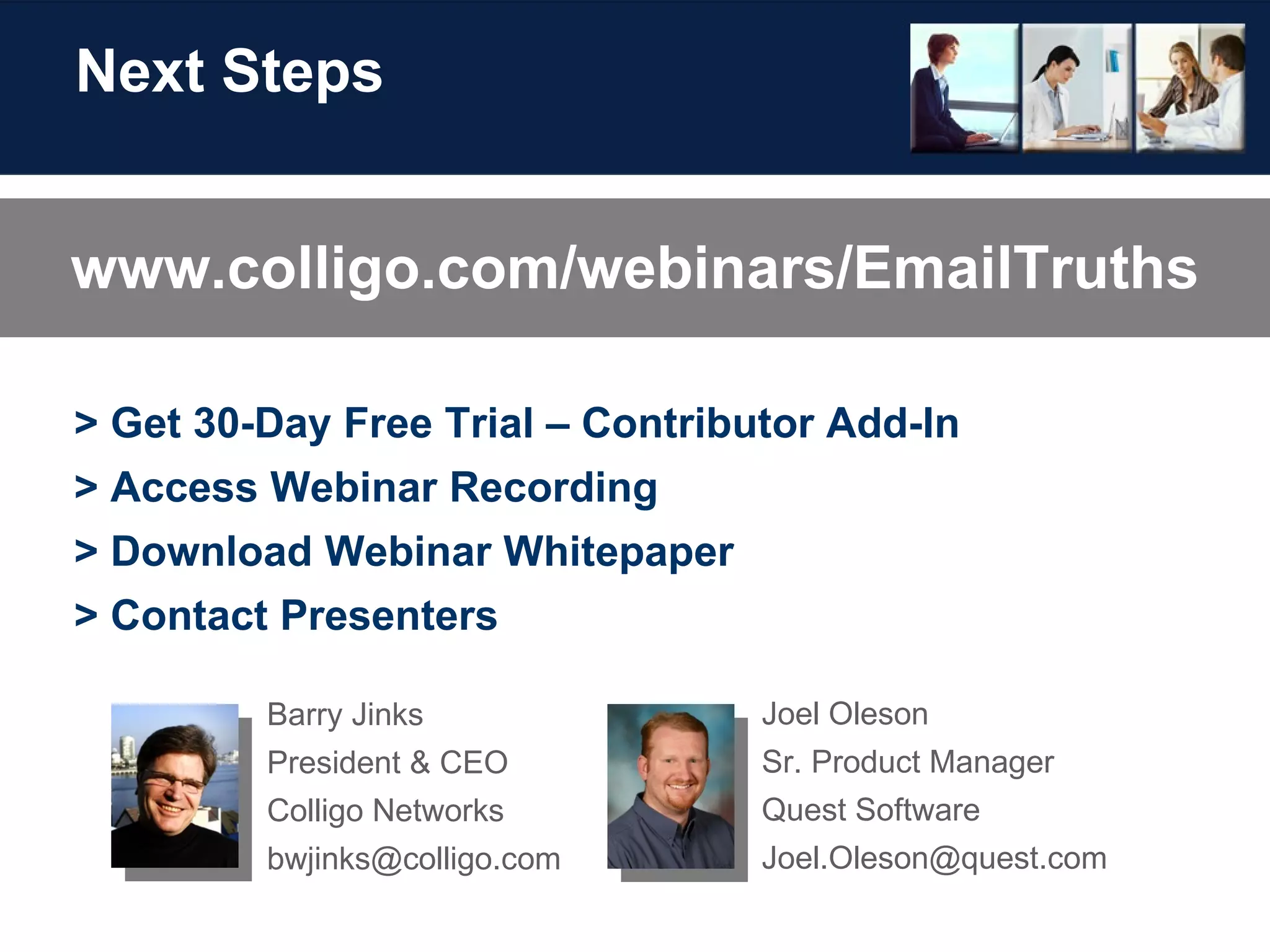 Next Steps

www.colligo.com/webinars/EmailTruths

> Get 30-Day Free Trial – Contributor Add-In
> Access Webinar Recording
> Download Webinar Whitepaper
> Contact Presenters

Barry Jinks
President & CEO
Colligo Networks
bwjinks@colligo.com

Joel Oleson
Sr. Product Manager
Quest Software
Joel.Oleson@quest.com